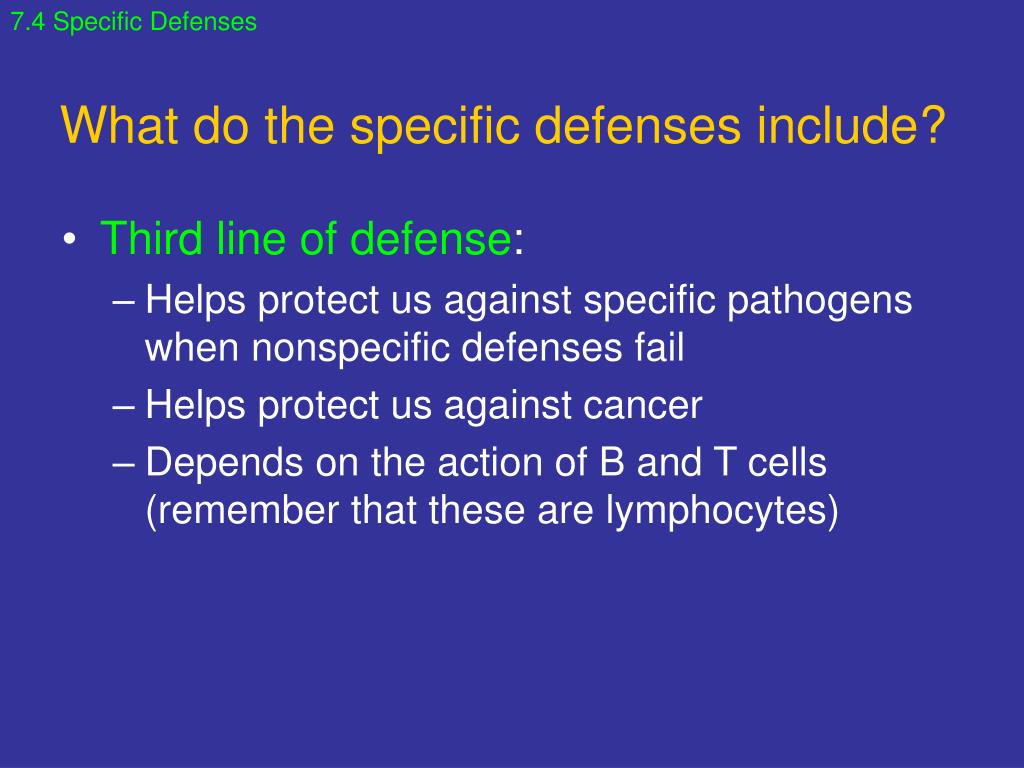 7.4 Specific Defenses

What do the specific defenses include?

• Third line of defense:
– Helps protect us against specific pathogens when nonspecific defenses fail
– Helps protect us against cancer
– Depends on the action of B and T cells (remember that these are lymphocytes)